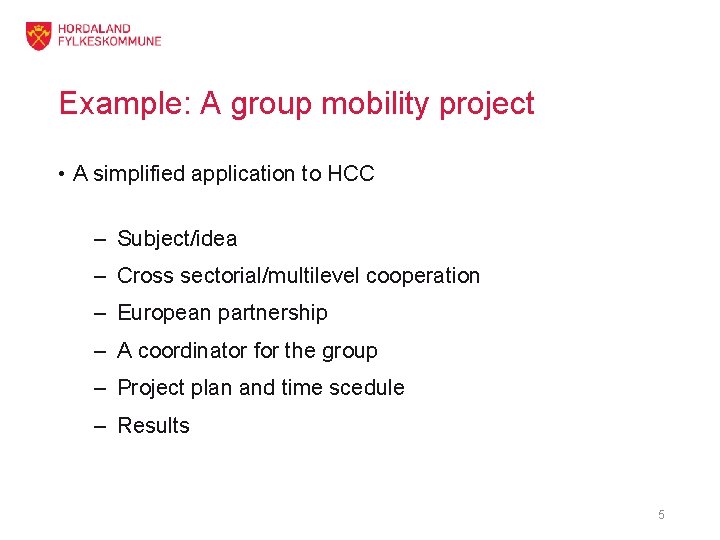 HORDALAND
FYLKESKOMMUNE

Example: A group mobility project

• A simplified application to HCC

– Subject/idea
– Cross sectorial/multilevel cooperation
– European partnership
– A coordinator for the group
– Project plan and time scedule
– Results

5